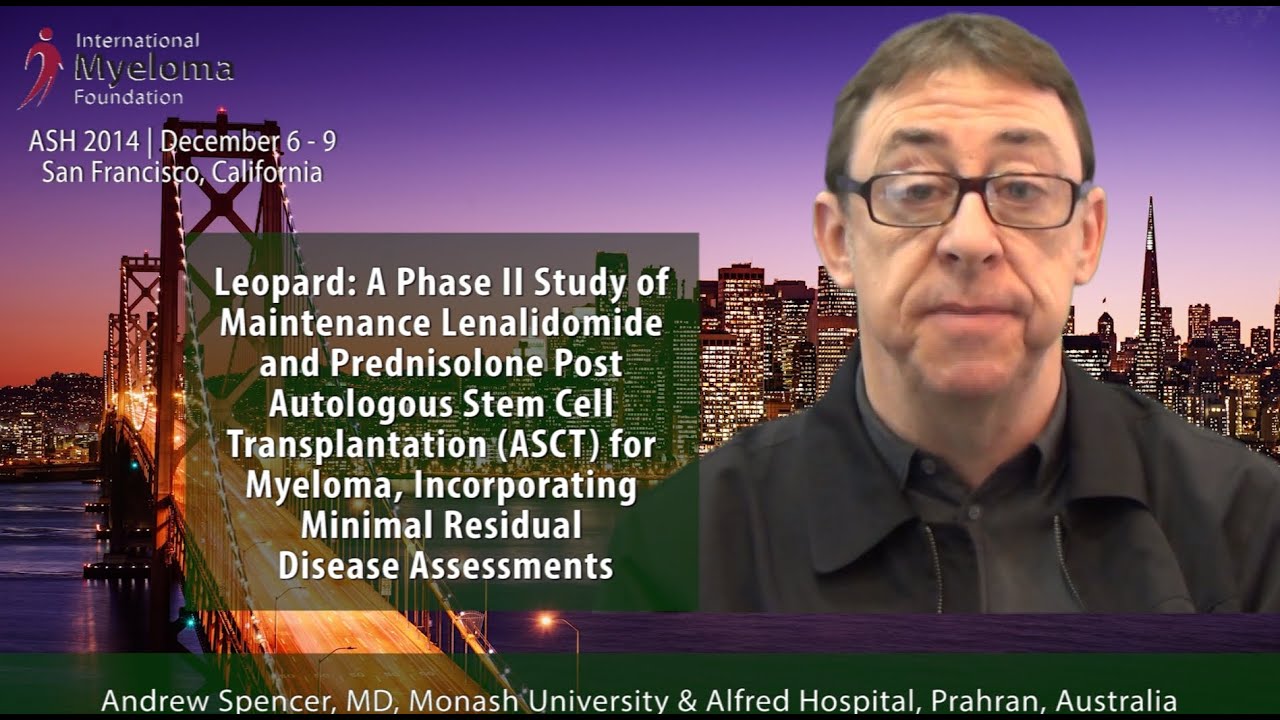 International Myeloma Foundation

ASH 2014 | December 6 - 9
San Francisco, California

Leopard: A Phase II Study of Maintenance Lenalidomide and Prednisolone Post Autologous Stem Cell Transplantation (ASCT) for Myeloma, Incorporating Minimal Residual Disease Assessments

Andrew Spencer, MD, Monash University & Alfred Hospital, Prahran, Australia